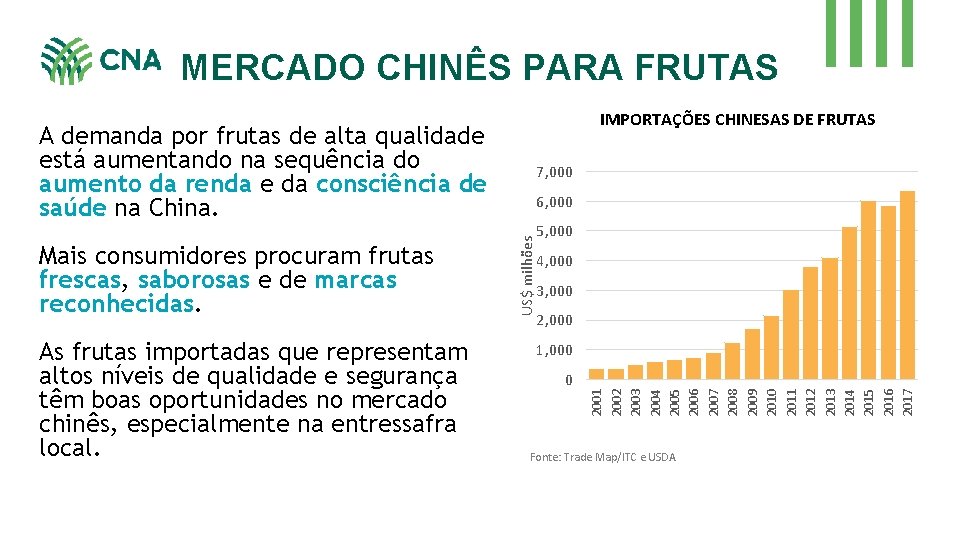 CNA MERCADO CHINÊS PARA FRUTAS

A demanda por frutas de alta qualidade está aumentando na sequência do aumento da renda e da consciência de saúde na China.

Mais consumidores procuram frutas frescas, saborosas e de marcas reconhecidas.

As frutas importadas que representam altos níveis de qualidade e segurança têm boas oportunidades no mercado chinês, especialmente na entressafra local.

IMPORTAÇÕES CHINESAS DE FRUTAS

US$ milhões

7,000
6,000
5,000
4,000
3,000
2,000
1,000
0

2001 2002 2003 2004 2005 2006 2007 2008 2009 2010 2011 2012 2013 2014 2015 2016 2017

Fonte: Trade Map/ITC e USDA